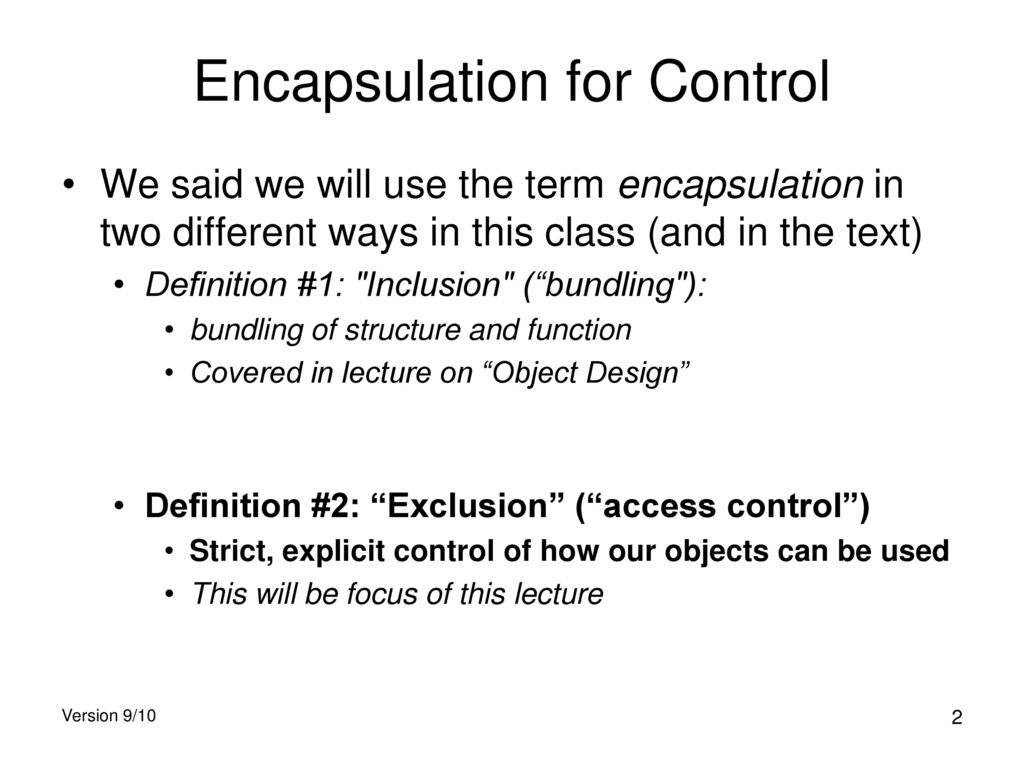 Encapsulation for Control

• We said we will use the term encapsulation in two different ways in this class (and in the text)

• Definition #1: "Inclusion" (“bundling"):

• bundling of structure and function

• Covered in lecture on “Object Design”

• Definition #2: “Exclusion” (“access control”)

• Strict, explicit control of how our objects can be used

• This will be focus of this lecture

Version 9/10

2